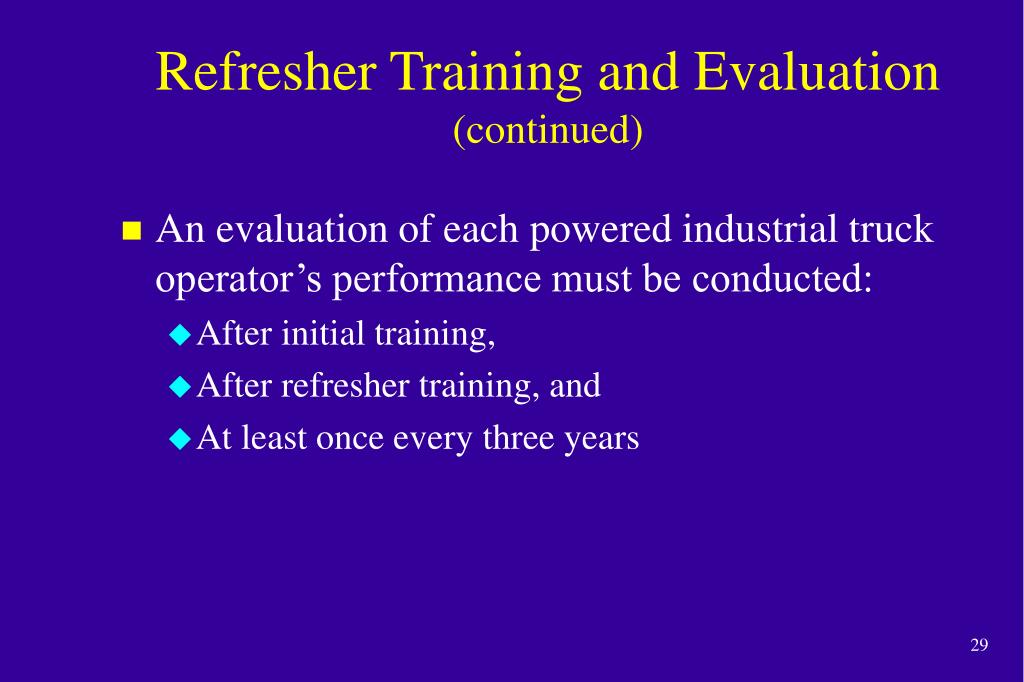 Refresher Training and Evaluation
(continued)

An evaluation of each powered industrial truck operator’s performance must be conducted:

After initial training,

After refresher training, and

At least once every three years

29